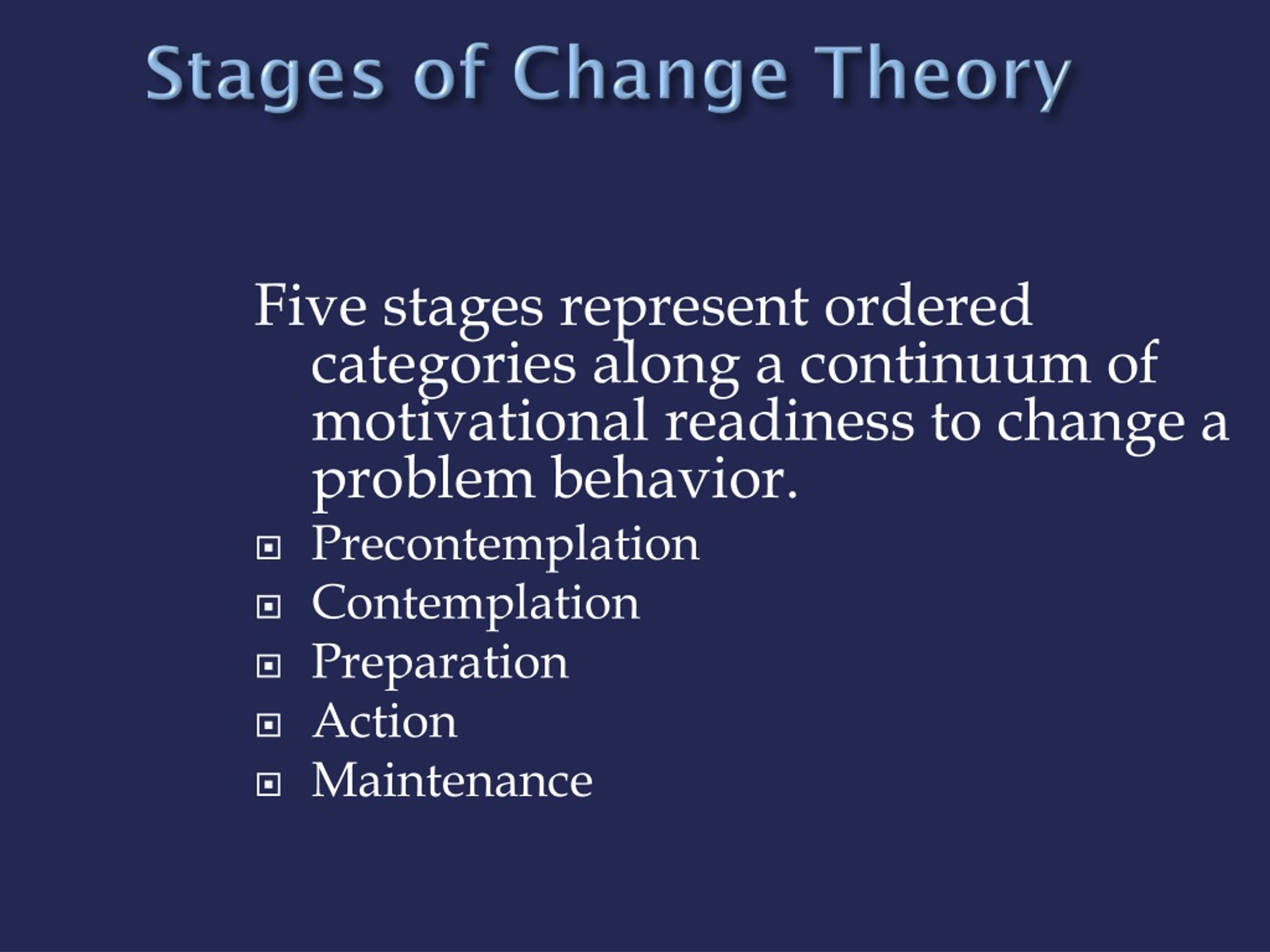 Stages of Change Theory

Five stages represent ordered categories along a continuum of motivational readiness to change a problem behavior.

- Precontemplation
- Contemplation
- Preparation
- Action
- Maintenance